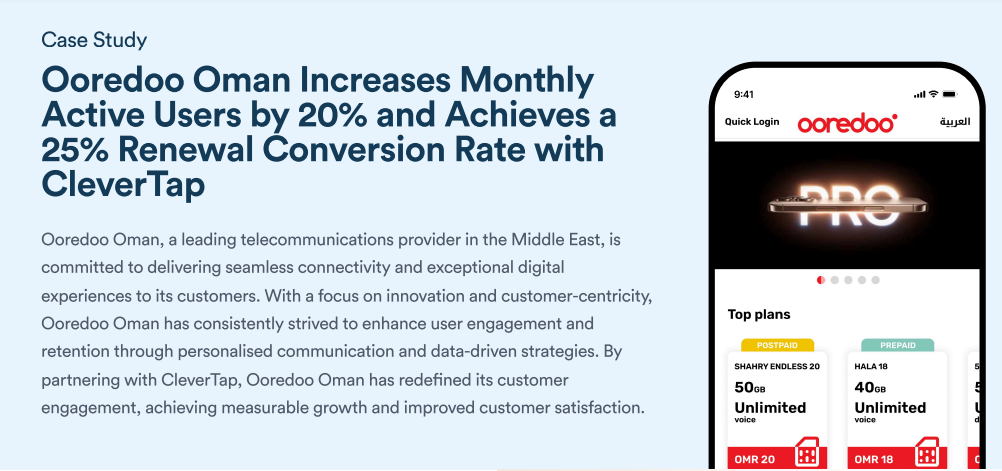 Case Study

Ooredoo Oman Increases Monthly Active Users by 20% and Achieves a 25% Renewal Conversion Rate with CleverTap

Ooredoo Oman, a leading telecommunications provider in the Middle East, is committed to delivering seamless connectivity and exceptional digital experiences to its customers. With a focus on innovation and customer-centricity, Ooredoo Oman has consistently strived to enhance user engagement and retention through personalised communication and data-driven strategies. By partnering with CleverTap, Ooredoo Oman has redefined its customer engagement, achieving measurable growth and improved customer satisfaction.

9:41

Quick Login ooredoo العربية

PRO

Top plans

POSTPAID
SHAHRY ENDLESS 20
50GB
Unlimited
voice
OMR 20

PREPAID
HALA 18
40GB
Unlimited
voice
OMR 18